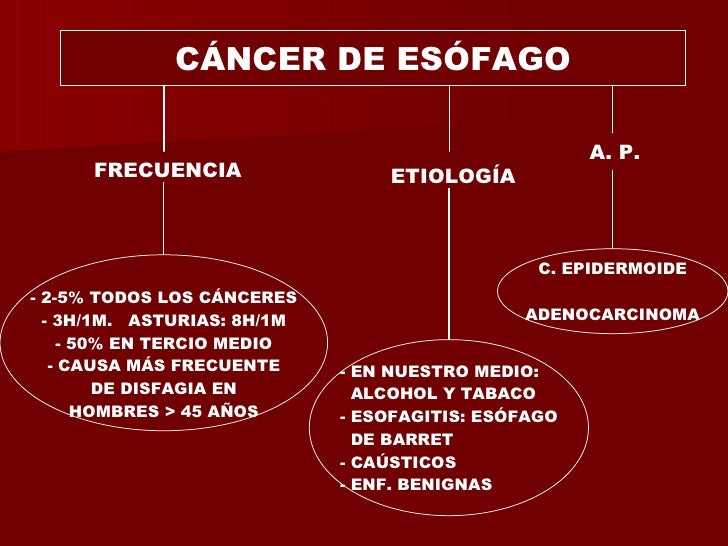 CÁNCER DE ESÓFAGO

FRECUENCIA

- 2-5% TODOS LOS CÁNCERES
- 3H/1M. ASTURIAS: 8H/1M
- 50% EN TERCIO MEDIO
- CAUSA MÁS FRECUENTE DE DISFAGIA EN HOMBRES > 45 AÑOS

ETIOLOGÍA

- EN NUESTRO MEDIO: ALCOHOL Y TABACO
- ESOFAGITIS: ESÓFAGO DE BARRET
- CAÚSTICOS
- ENF. BENIGNAS

A. P.

C. EPIDERMOIDE

ADENOCARCINOMA